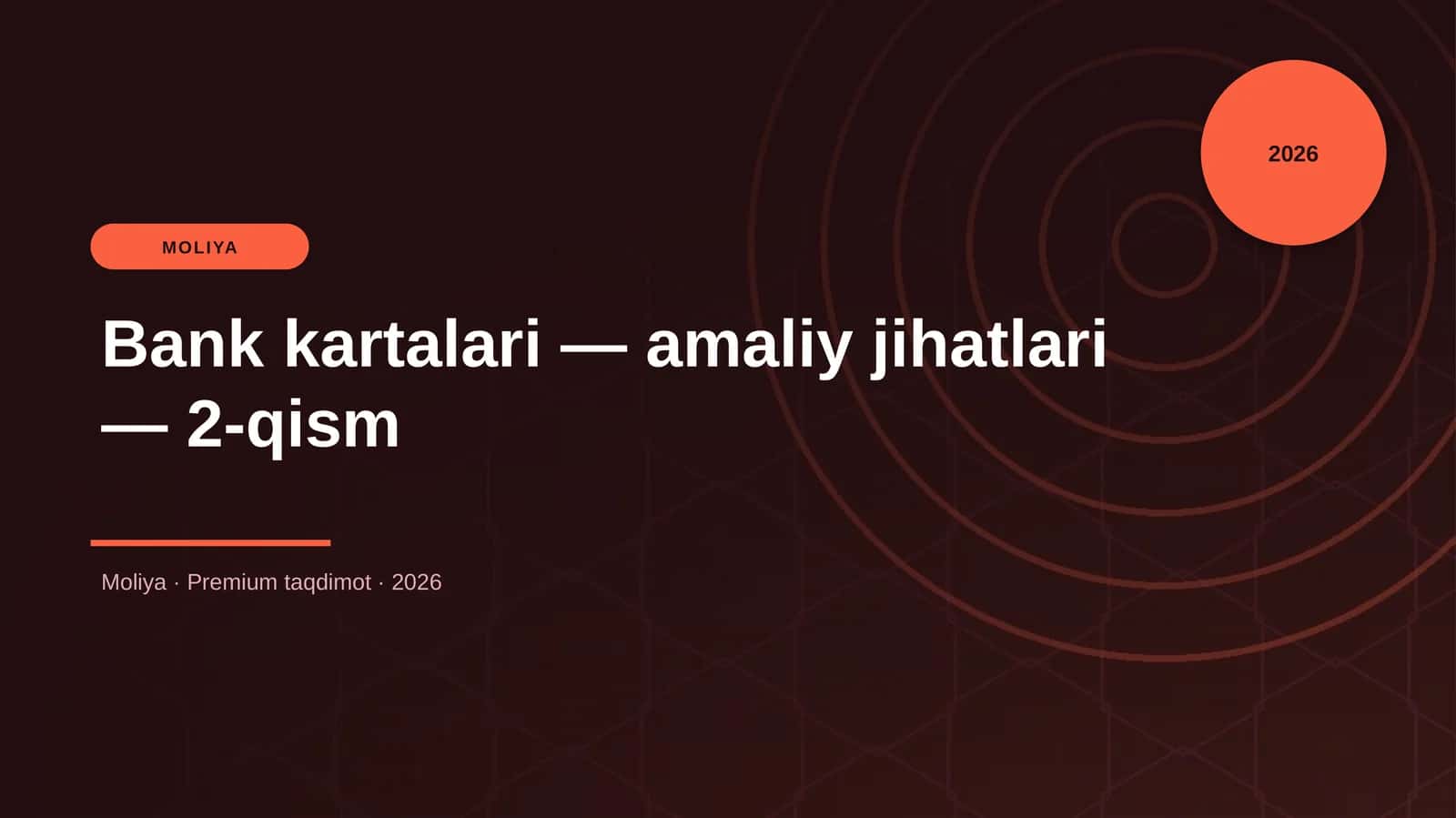 2026

MOLIYA

Bank kartalari — amaliy jihatlari — 2-qism

Moliya · Premium taqdimot · 2026